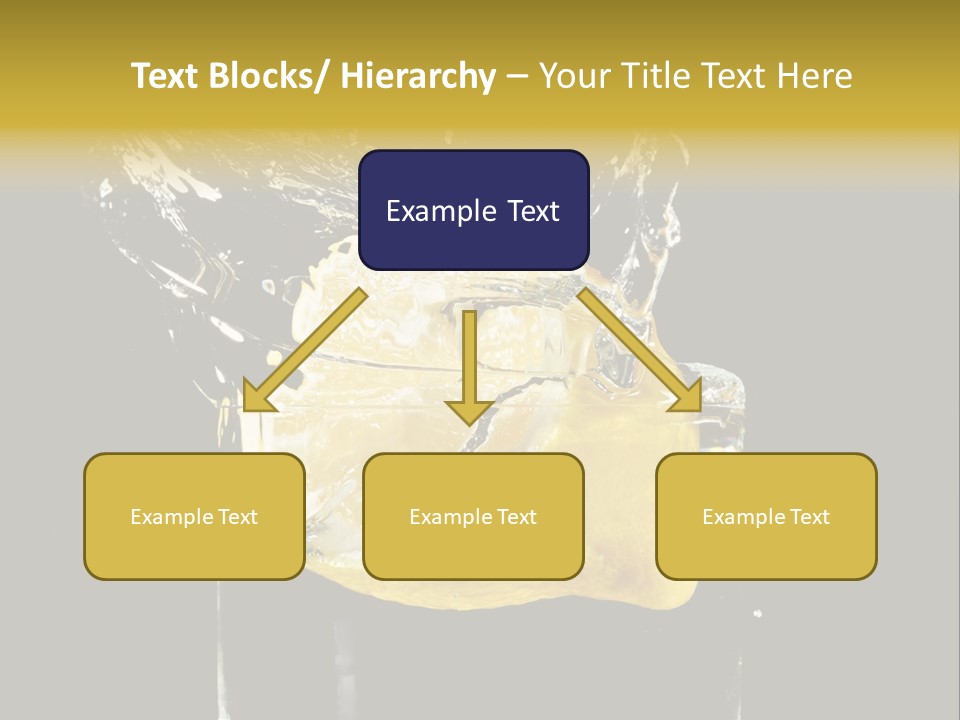 Text Blocks/ Hierarchy – Your Title Text Here

Example Text

Example Text

Example Text

Example Text